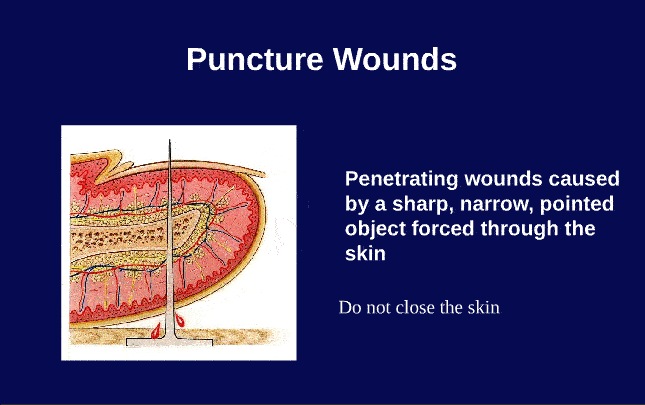 Puncture Wounds

Penetrating wounds caused by a sharp, narrow, pointed object forced through the skin

Do not close the skin